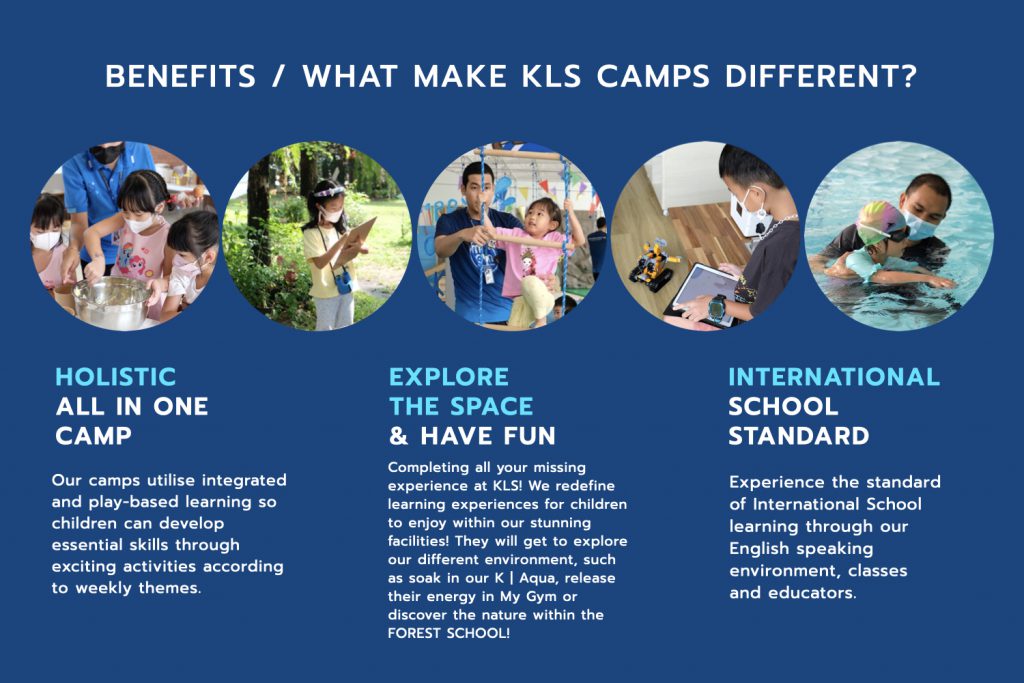 BENEFITS / WHAT MAKE KLS CAMPS DIFFERENT?

HOLISTIC
ALL IN ONE CAMP

Our camps utilise integrated and play-based learning so children can develop essential skills through exciting activities according to weekly themes.

EXPLORE THE SPACE
& HAVE FUN

Completing all your missing experience at KLS! We redefine learning experiences for children to enjoy within our stunning facilities! They will get to explore our different environment, such as soak in our K | Aqua, release their energy in My Gym or discover the nature within the FOREST SCHOOL!

INTERNATIONAL
SCHOOL STANDARD

Experience the standard of International School learning through our English speaking environment, classes and educators.